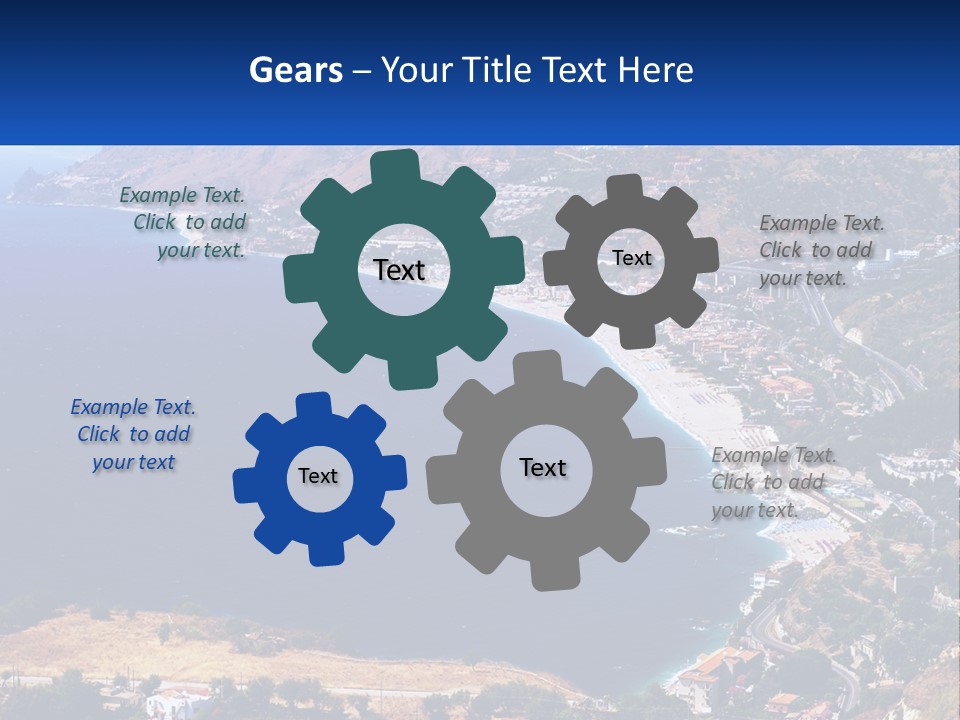 Gears – Your Title Text Here

Example Text. Click to add your text.

Text

Text

Example Text. Click to add your text.

Example Text. Click to add your text

Text

Text

Example Text. Click to add your text.